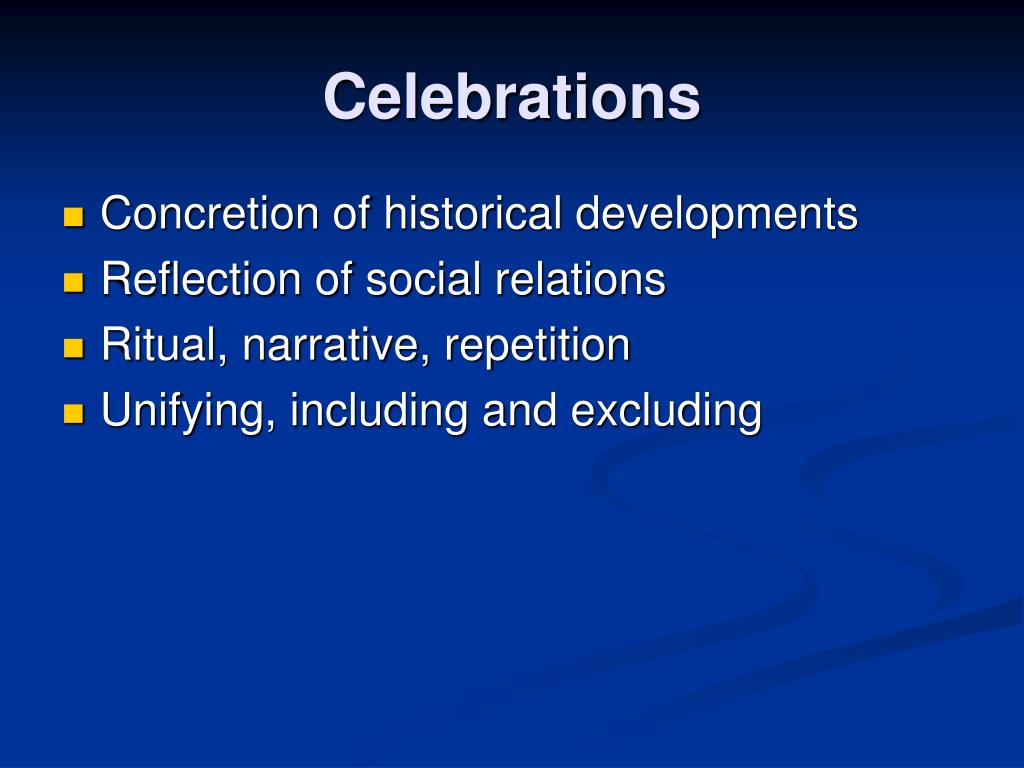 Celebrations

- Concretion of historical developments
- Reflection of social relations
- Ritual, narrative, repetition
- Unifying, including and excluding